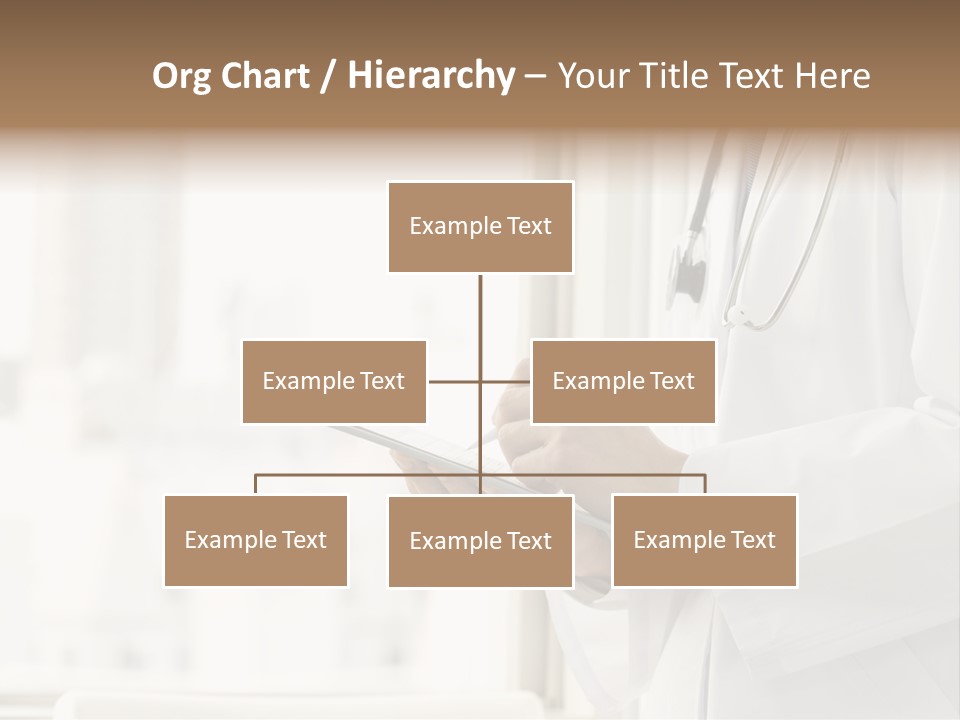 Org Chart / Hierarchy – Your Title Text Here

Example Text

Example Text

Example Text

Example Text

Example Text

Example Text